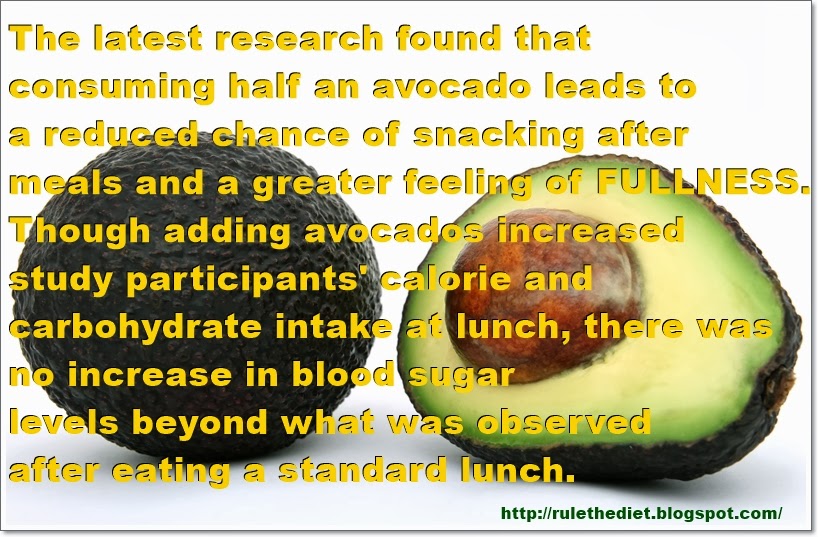 The latest research found that consuming half an avocado leads to a reduced chance of snacking after meals and a greater feeling of FULLNESS. Though adding avocados increased study participants' calorie and carbohydrate intake at lunch, there was no increase in blood sugar levels beyond what was observed after eating a standard lunch.

http://rulethediet.blogspot.com/